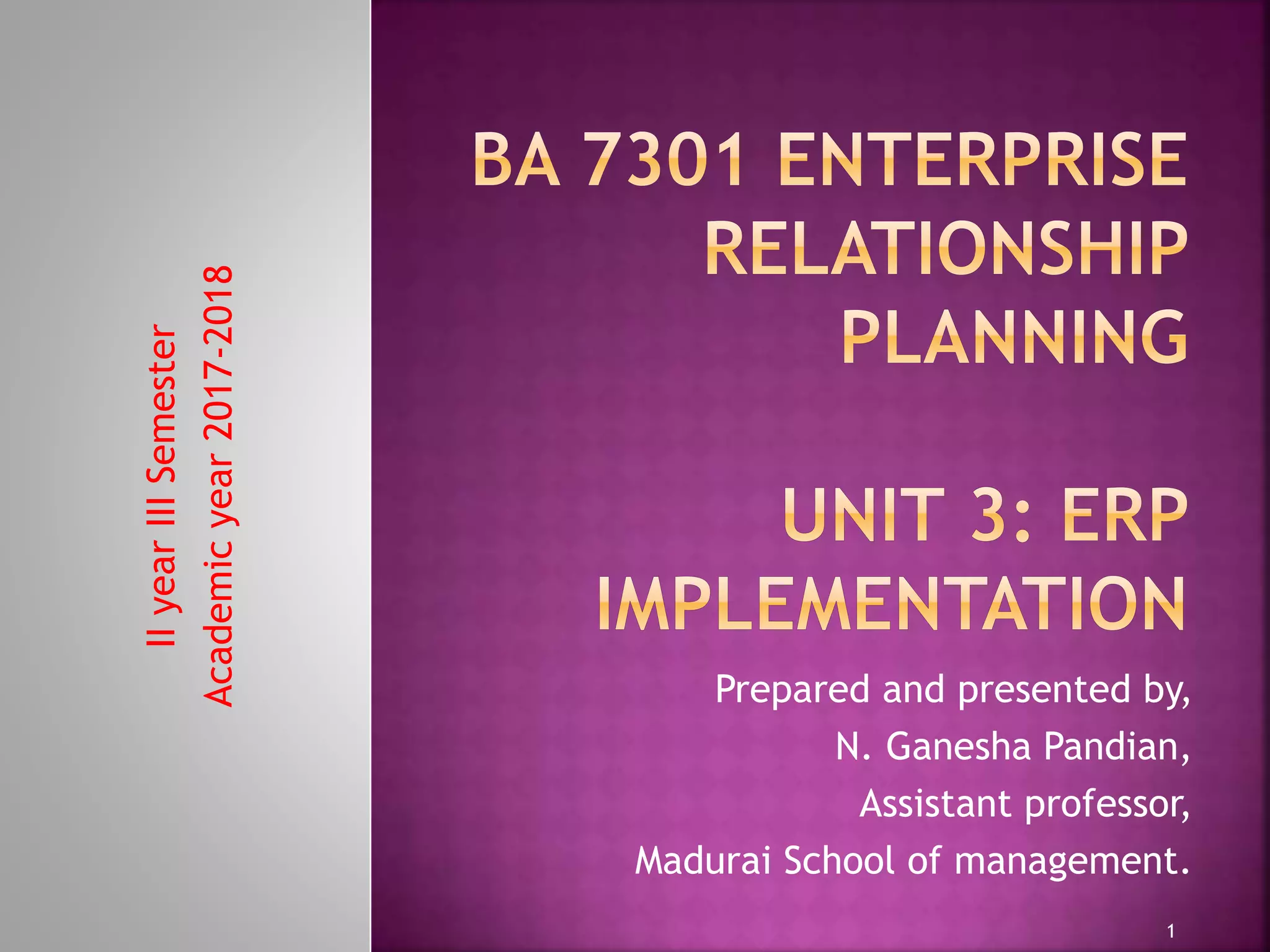 II year III Semester
Academic year 2017-2018

BA 7301 ENTERPRISE RELATIONSHIP PLANNING

UNIT 3: ERP IMPLEMENTATION

Prepared and presented by,
N. Ganesha Pandian,
Assistant professor,
Madurai School of management.

1